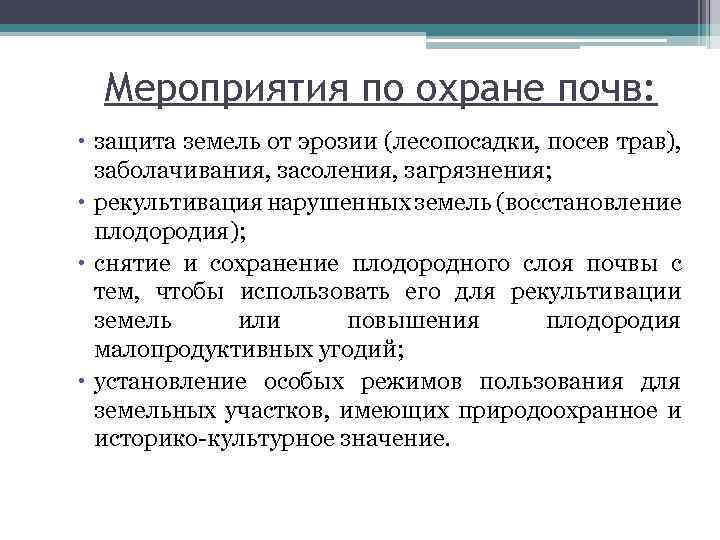 Мероприятия по охране почв:

• защита земель от эрозии (лесопосадки, посев трав), заболачивания, засоления, загрязнения;
• рекультивация нарушенных земель (восстановление плодородия);
• снятие и сохранение плодородного слоя почвы с тем, чтобы использовать его для рекультивации земель или повышения плодородия малопродуктивных угодий;
• установление особых режимов пользования для земельных участков, имеющих природоохранное и историко-культурное значение.